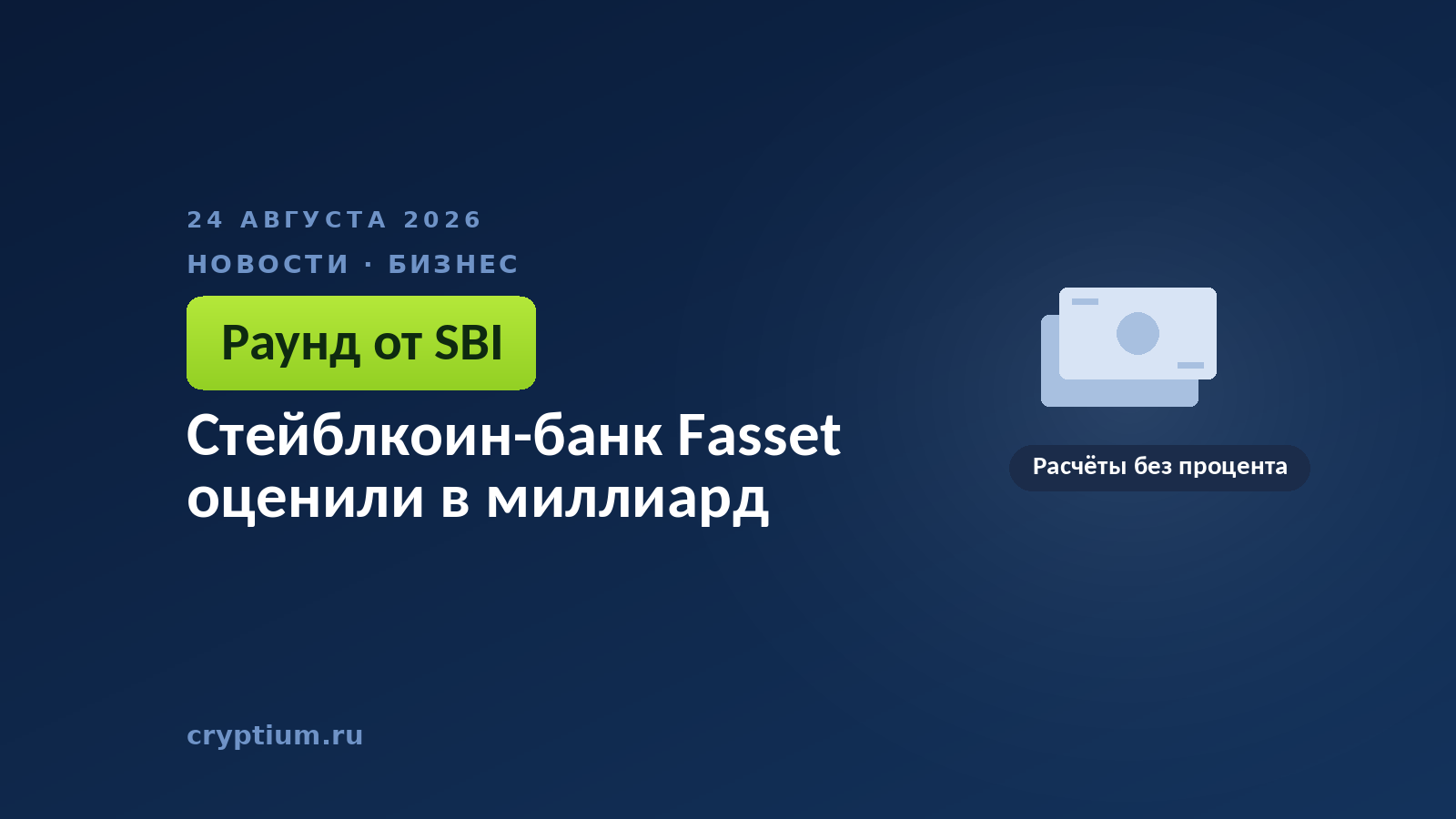 24 АВГУСТА 2026

НОВОСТИ · БИЗНЕС

Раунд от SBI

Стейблкоин-банк Fasset оценили в миллиард

Расчёты без процента

cryptium.ru